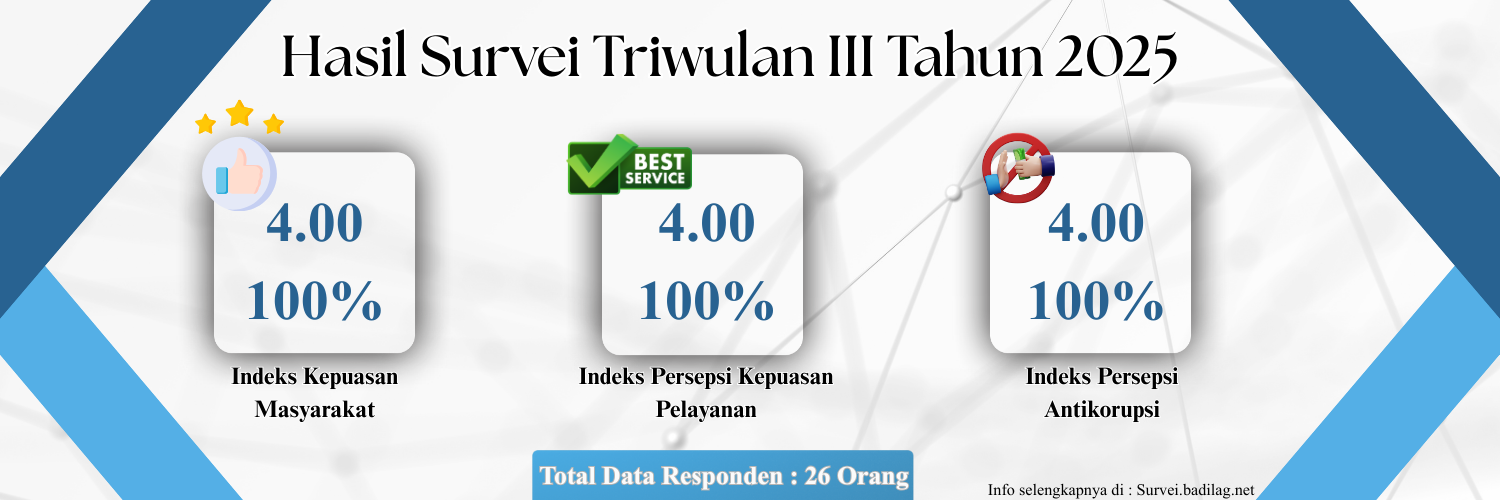 Hasil Survei Triwulan III Tahun 2025

4.00
100%

Indeks Kepuasan Masyarakat

BEST SERVICE

4.00
100%

Indeks Persepsi Kepuasan Pelayanan

4.00
100%

Indeks Persepsi Antikorupsi

Total Data Responden : 26 Orang

Info selengkapnya di : Survei.badilag.net